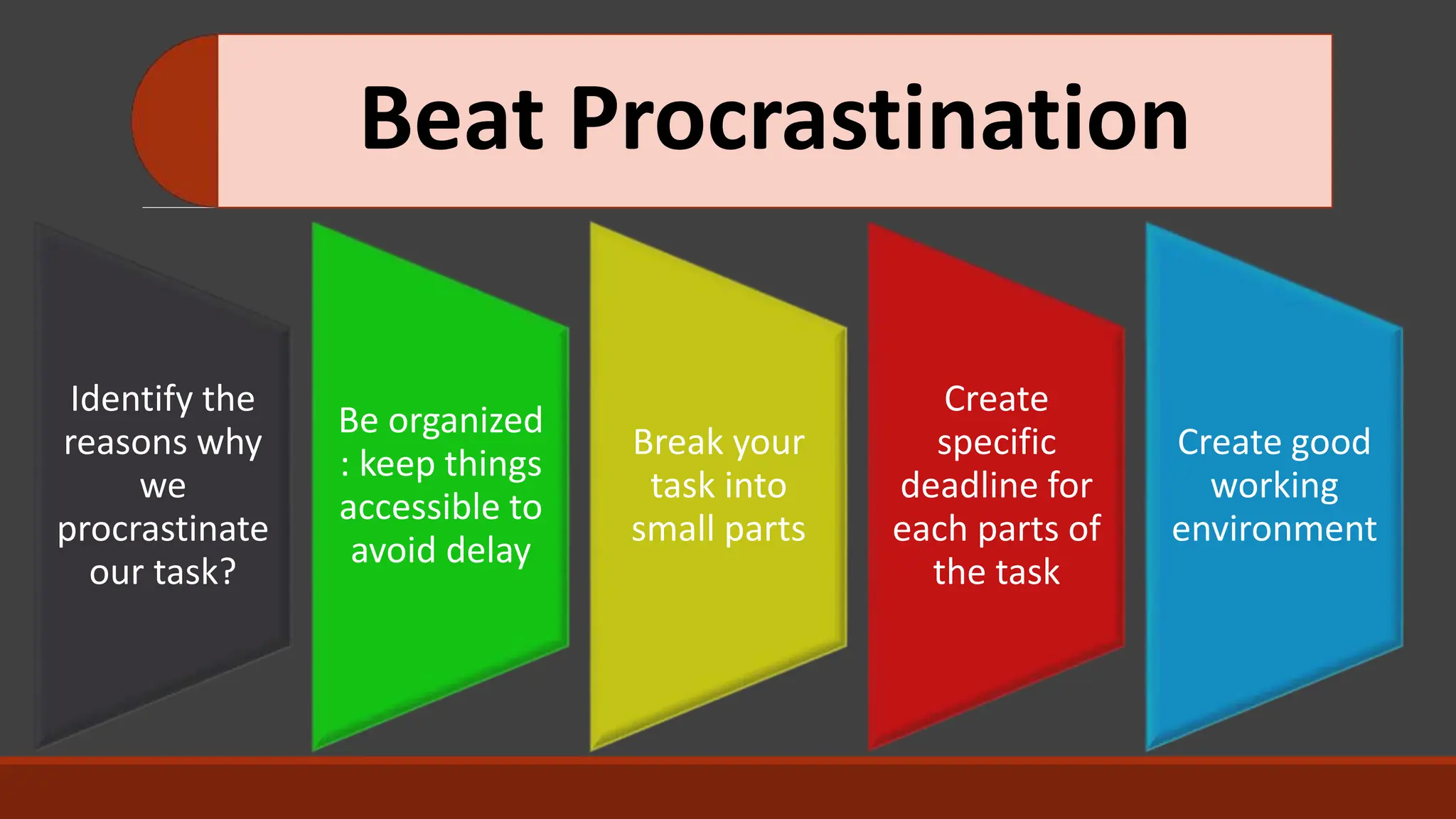 Beat Procrastination

Identify the reasons why we procrastinate our task?

Be organized : keep things accessible to avoid delay

Break your task into small parts

Create specific deadline for each parts of the task

Create good working environment